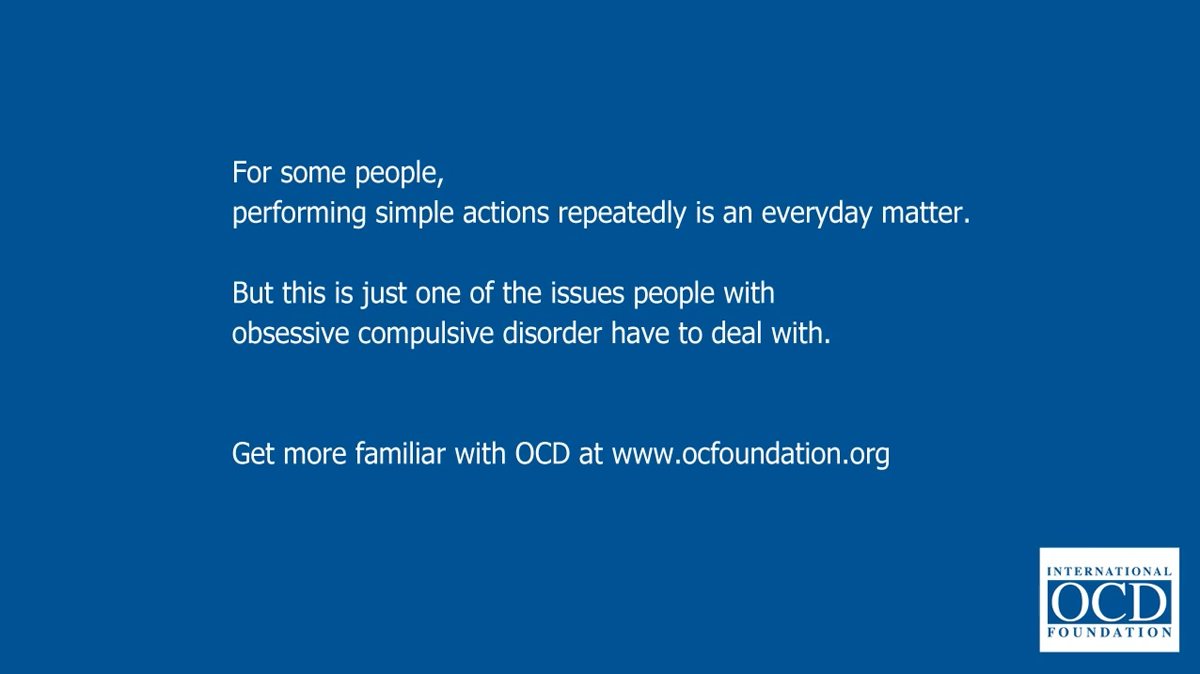 For some people,
performing simple actions repeatedly is an everyday matter.

But this is just one of the issues people with
obsessive compulsive disorder have to deal with.

Get more familiar with OCD at www.ocfoundation.org

INTERNATIONAL
OCD
FOUNDATION